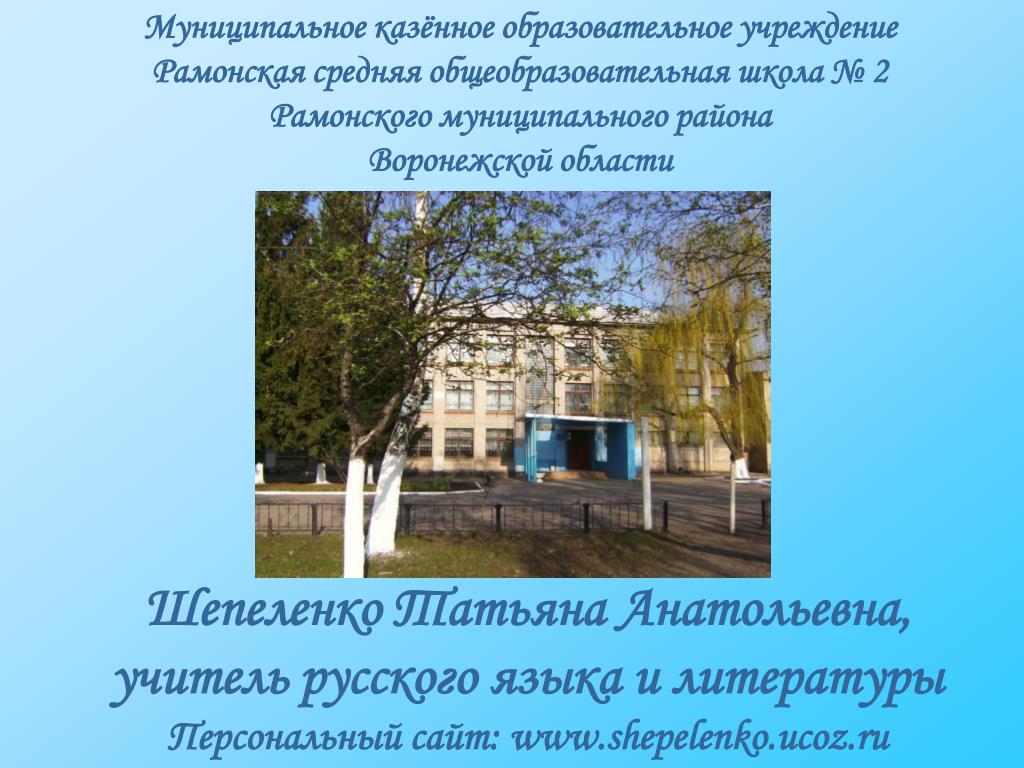 Муниципальное казённое образовательное учреждение
Рамонская средняя общеобразовательная школа № 2
Рамонского муниципального района
Воронежской области

Шепеленко Татьяна Анатольевна,
учитель русского языка и литературы
Персональный сайт: www.shepelenko.ucoz.ru